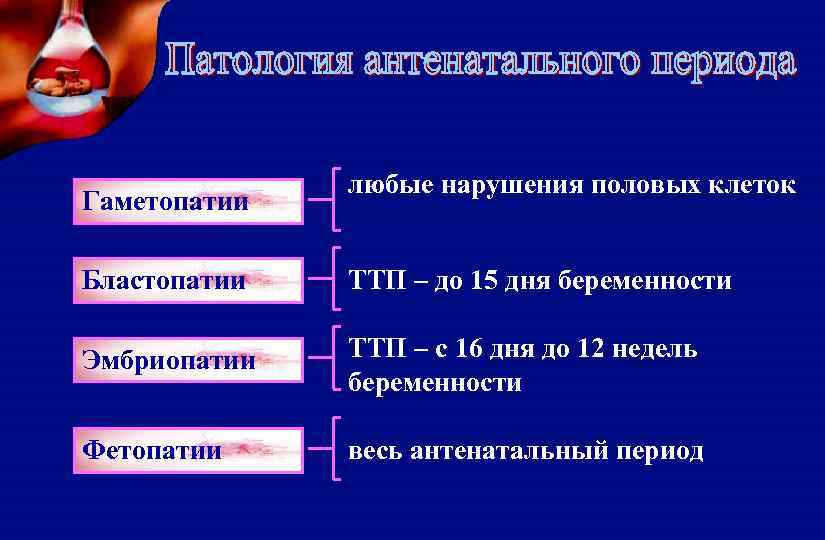 Патология антенатального периода

Гаметопатии

любые нарушения половых клеток

Бластопатии

ТТП – до 15 дня беременности

Эмбриопатии

ТТП – с 16 дня до 12 недель беременности

Фетопатии

весь антенатальный период